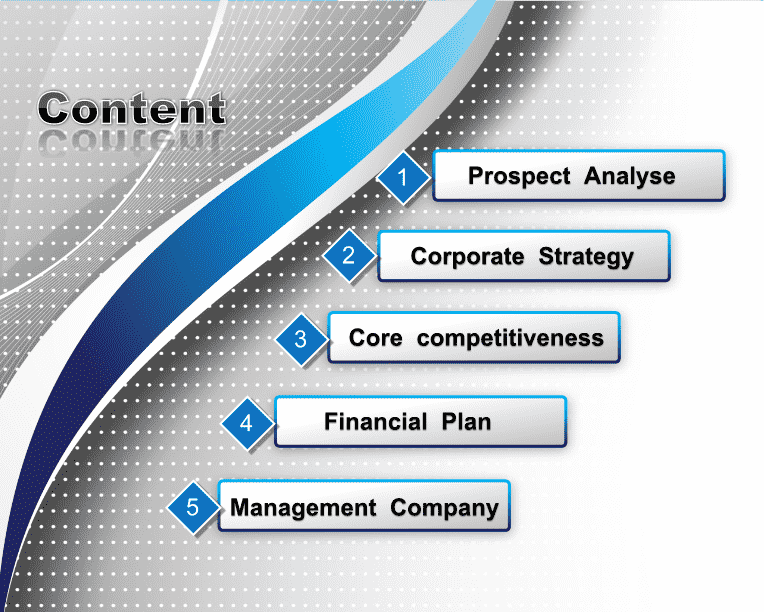 Content

1 Prospect Analyse

2 Corporate Strategy

3 Core competitiveness

4 Financial Plan

5 Management Company